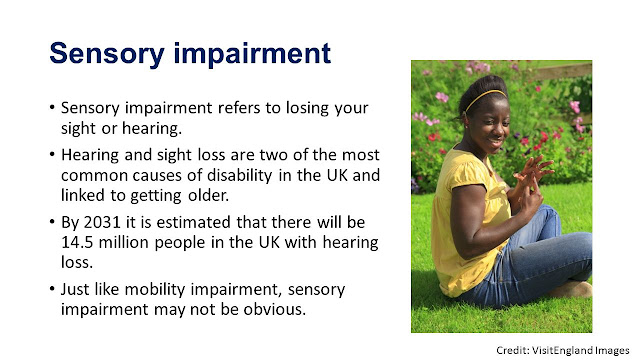 Sensory impairment

• Sensory impairment refers to losing your sight or hearing.

• Hearing and sight loss are two of the most common causes of disability in the UK and linked to getting older.

• By 2031 it is estimated that there will be 14.5 million people in the UK with hearing loss.

• Just like mobility impairment, sensory impairment may not be obvious.

Credit: VisitEngland Images